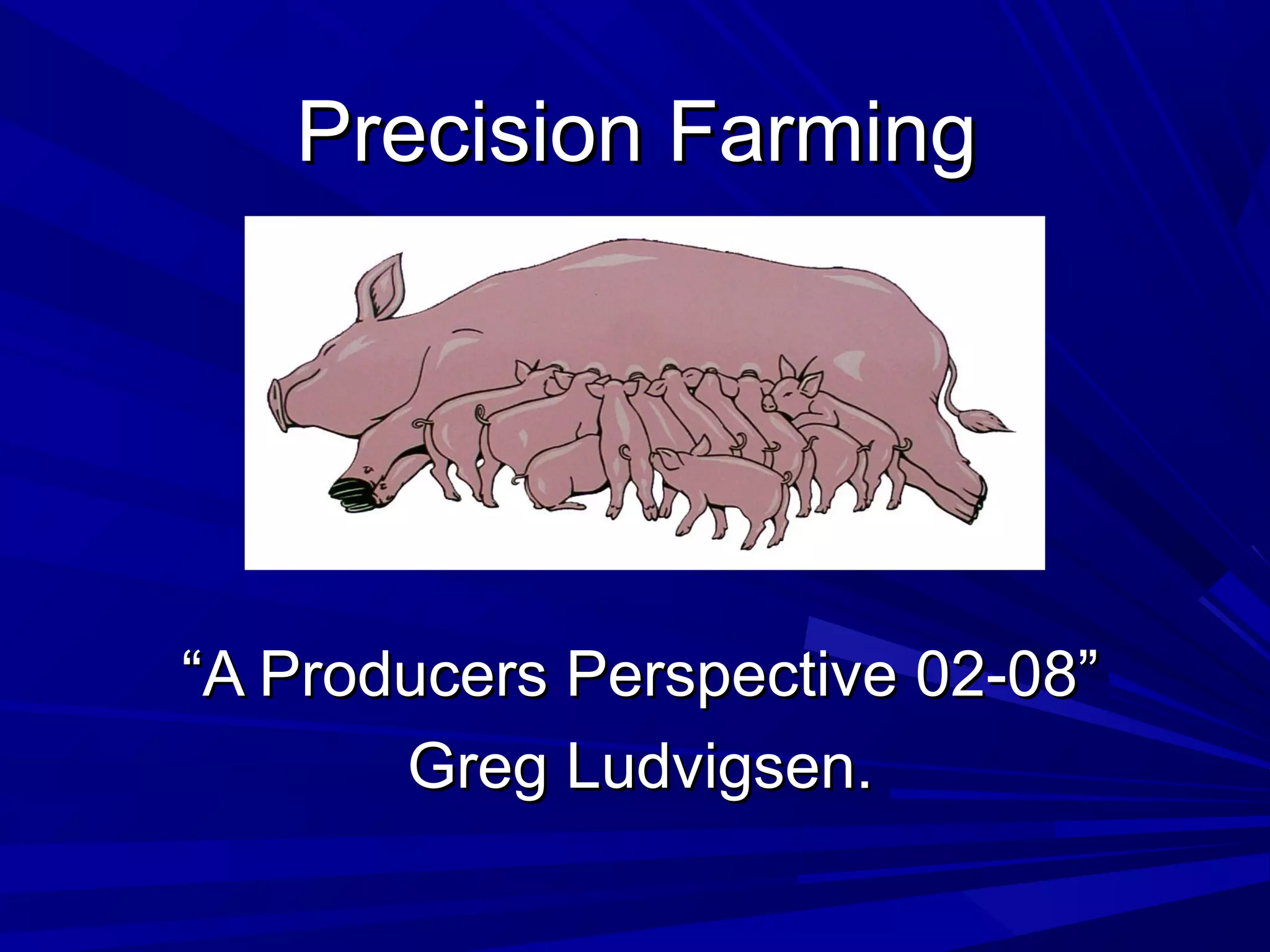 Precision Farming

“A Producers Perspective 02-08”
Greg Ludvigsen.